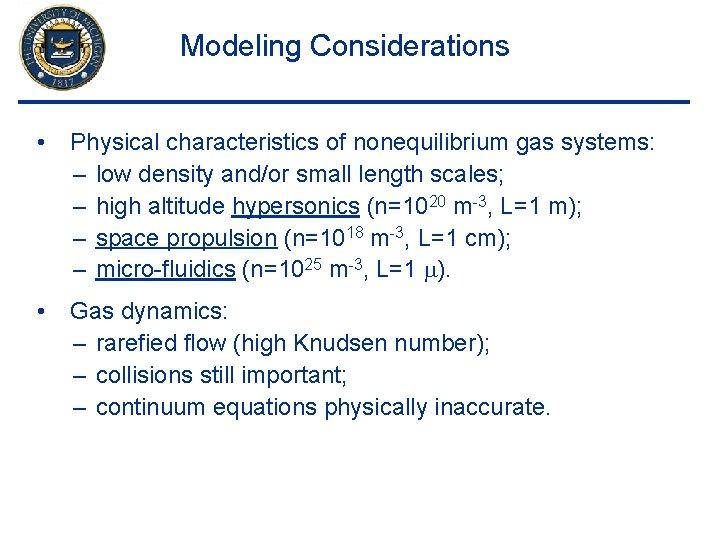 THE UNIVERSITY OF MICHIGAN 1817

Modeling Considerations

• Physical characteristics of nonequilibrium gas systems:
– low density and/or small length scales;
– high altitude hypersonics (n=$10^{20}$ $m^{-3}$, L=1 m);
– space propulsion (n=$10^{18}$ $m^{-3}$, L=1 cm);
– micro-fluidics (n=$10^{25}$ $m^{-3}$, L=1 $\mu$).

• Gas dynamics:
– rarefied flow (high Knudsen number);
– collisions still important;
– continuum equations physically inaccurate.